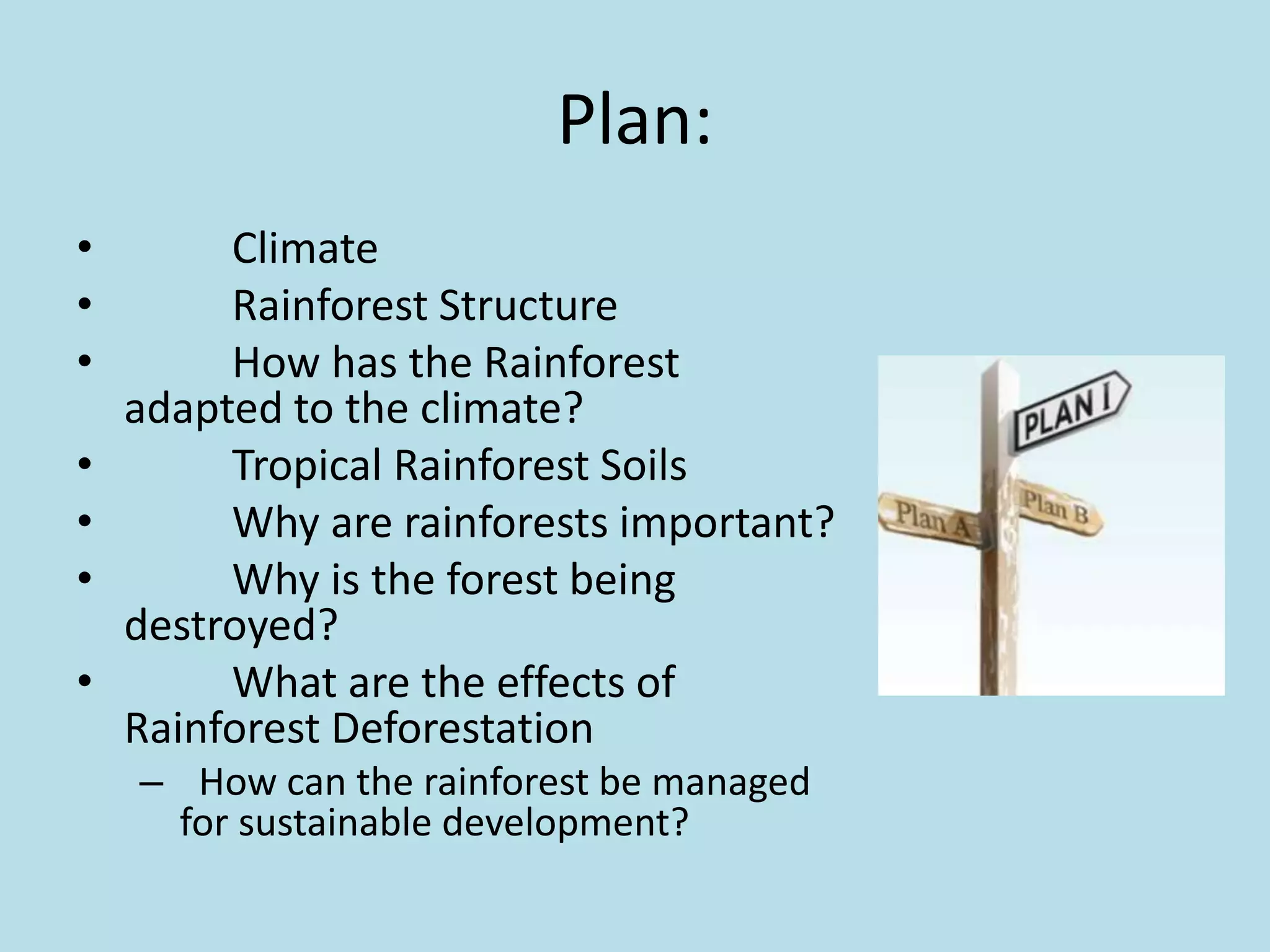 Plan:

• Climate
• Rainforest Structure
• How has the Rainforest adapted to the climate?
• Tropical Rainforest Soils
• Why are rainforests important?
• Why is the forest being destroyed?
• What are the effects of Rainforest Deforestation
– How can the rainforest be managed for sustainable development?

PLAN I
Plan A
Plan B